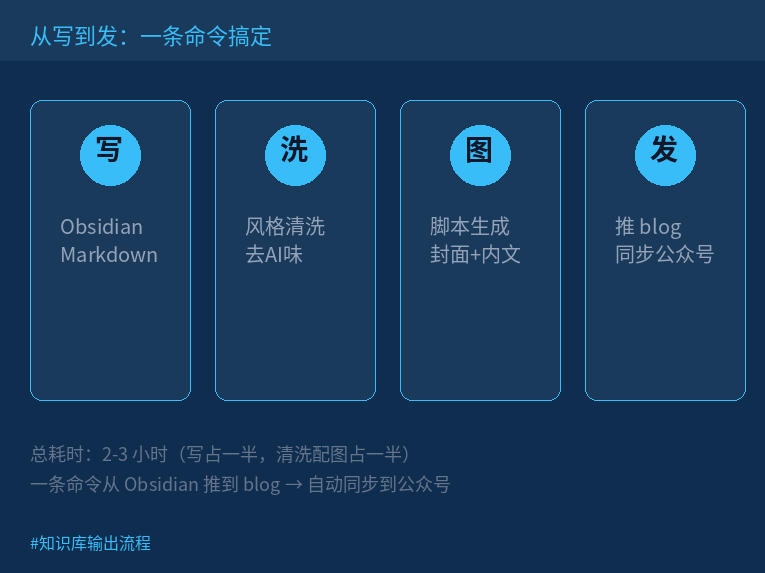 从写到发：一条命令搞定

写

Obsidian
Markdown

洗

风格清洗
去AI味

图

脚本生成
封面+内文

发

推 blog
同步公众号

总耗时：2-3 小时（写占一半，清洗配图占一半）
一条命令从 Obsidian 推到 blog → 自动同步到公众号

#知识库输出流程